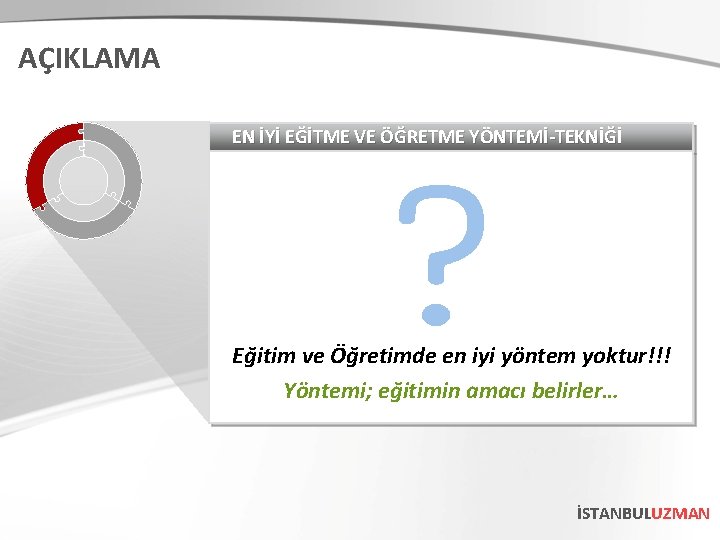 AÇIKLAMA

EN İYİ EĞİTME VE ÖĞRETME YÖNTEMİ-TEKNİĞİ

?

Eğitim ve Öğretimde en iyi yöntem yoktur!!!

Yöntemi; eğitimin amacı belirler…

İSTANBULUZMAN